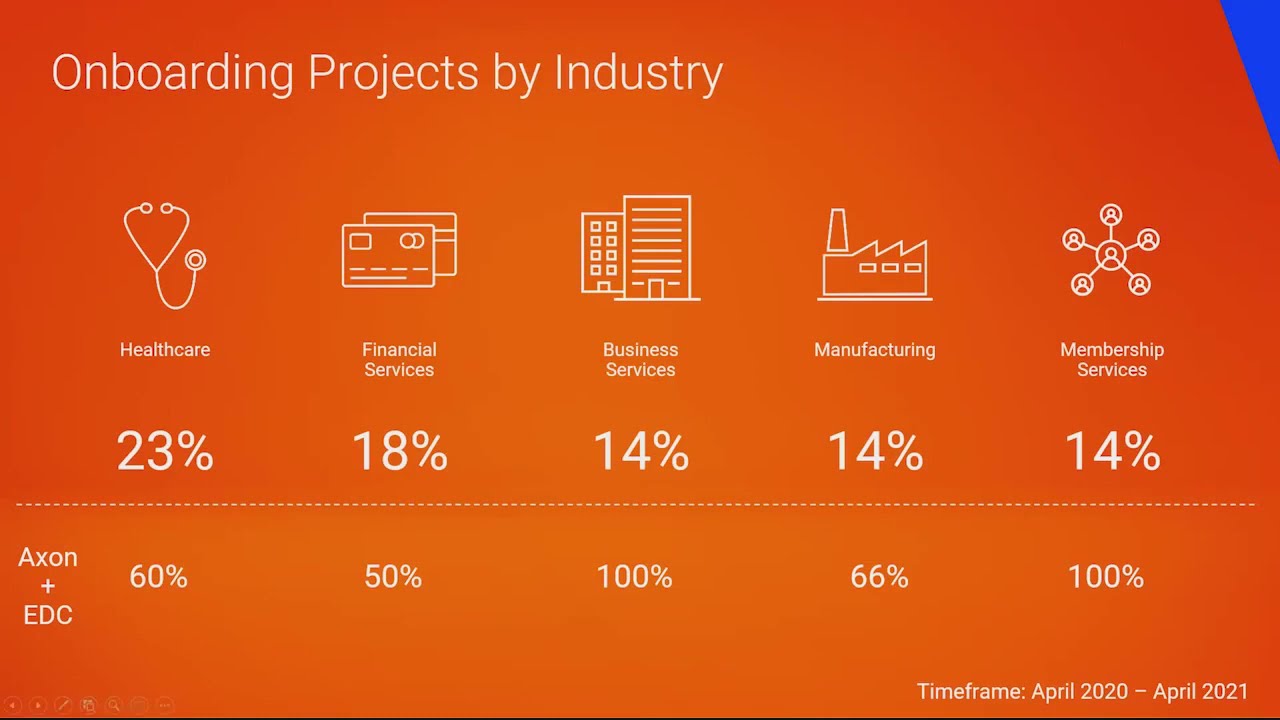 Onboarding Projects by Industry

Healthcare

Financial Services

Business Services

Manufacturing

Membership Services

23%

18%

14%

14%

14%

Axon + EDC

60%

50%

100%

66%

100%

Timeframe: April 2020 – April 2021